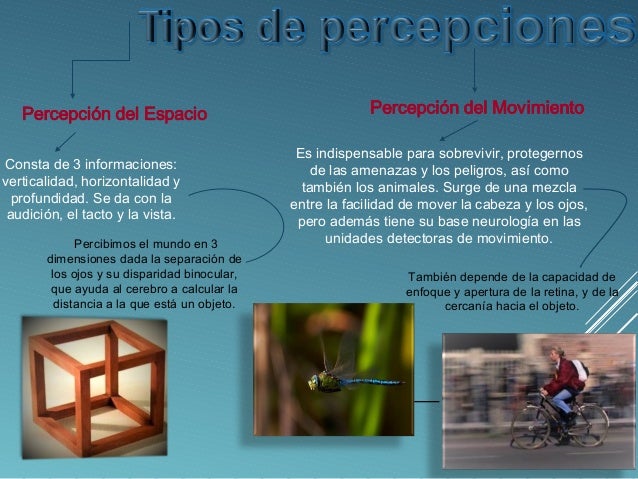 Tipos de percepciones

Percepción del Espacio

Consta de 3 informaciones: verticalidad, horizontalidad y profundidad. Se da con la audición, el tacto y la vista.

Percibimos el mundo en 3 dimensiones dada la separación de los ojos y su disparidad binocular, que ayuda al cerebro a calcular la distancia a la que está un objeto.

Percepción del Movimiento

Es indispensable para sobrevivir, protegernos de las amenazas y los peligros, así como también los animales. Surge de una mezcla entre la facilidad de mover la cabeza y los ojos, pero además tiene su base neurología en las unidades detectoras de movimiento.

También depende de la capacidad de enfoque y apertura de la retina, y de la cercanía hacia el objeto.